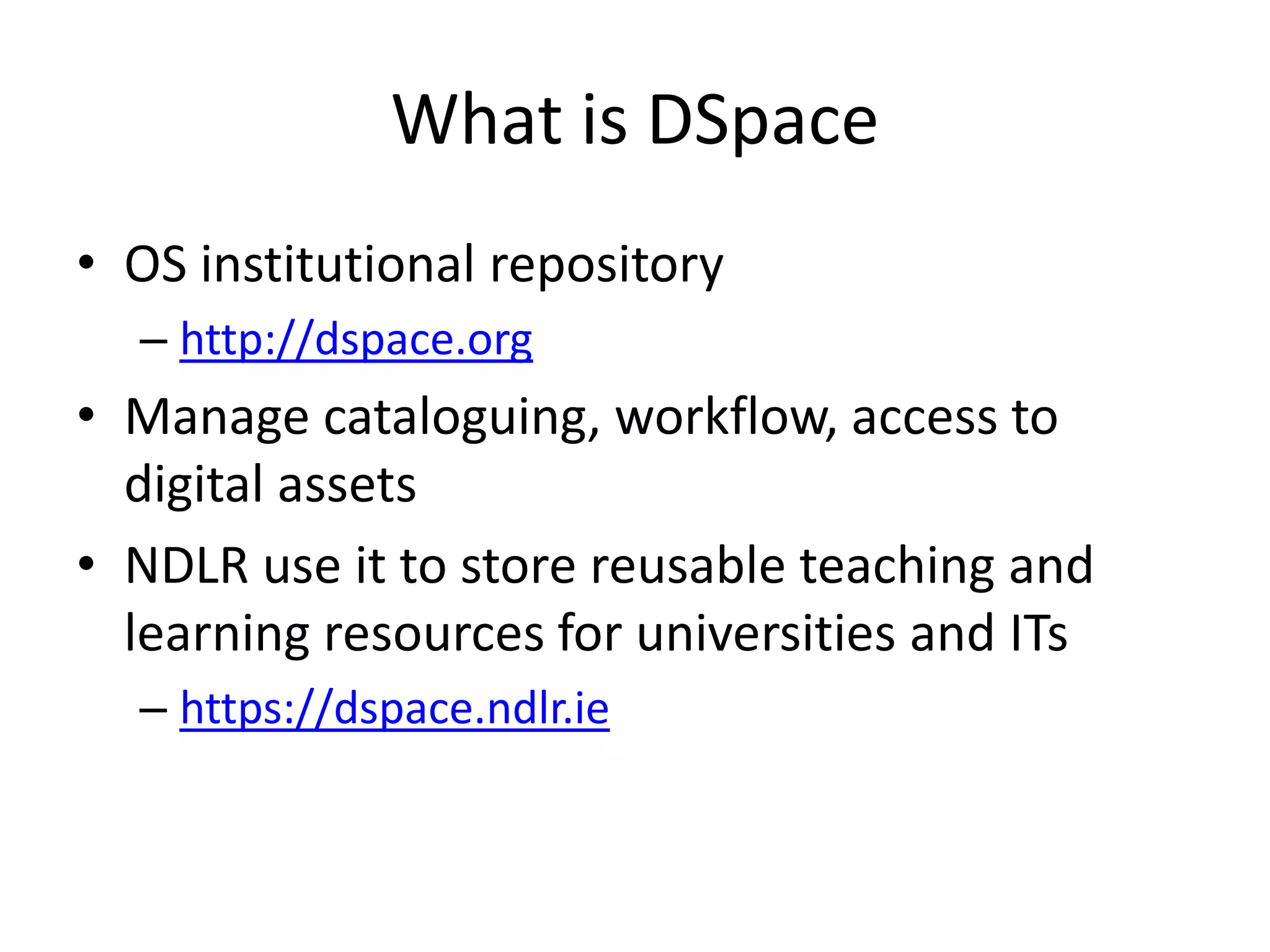 What is DSpace

• OS institutional repository
– http://dspace.org
• Manage cataloguing, workflow, access to digital assets
• NDLR use it to store reusable teaching and learning resources for universities and ITs
– https://dspace.ndlr.ie